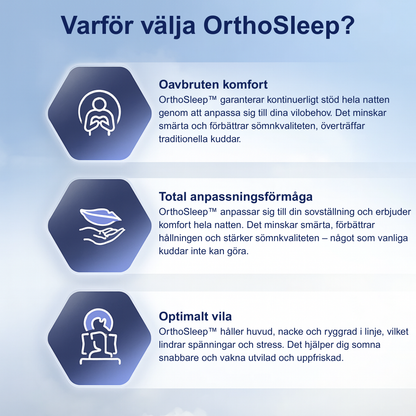 Varför välja OrthoSleep?

Oavbruten komfort
OrthoSleep™ garanterar kontinuerligt stöd hela natten genom att anpassa sig till dina vilobehov. Det minskar smärta och förbättrar sömnkvaliteten, överträffar traditionella kuddar.

Total anpassningsförmåga
OrthoSleep™ anpassar sig till din sovställning och erbjuder komfort hela natten. Det minskar smärta, förbättrar hållningen och stärker sömnkvaliteten – något som vanliga kuddar inte kan göra.

Optimalt vila
OrthoSleep™ håller huvud, nacke och ryggrad i linje, vilket lindrar spänningar och stress. Det hjälper dig somna snabbare och vakna utvilad och uppfriskad.